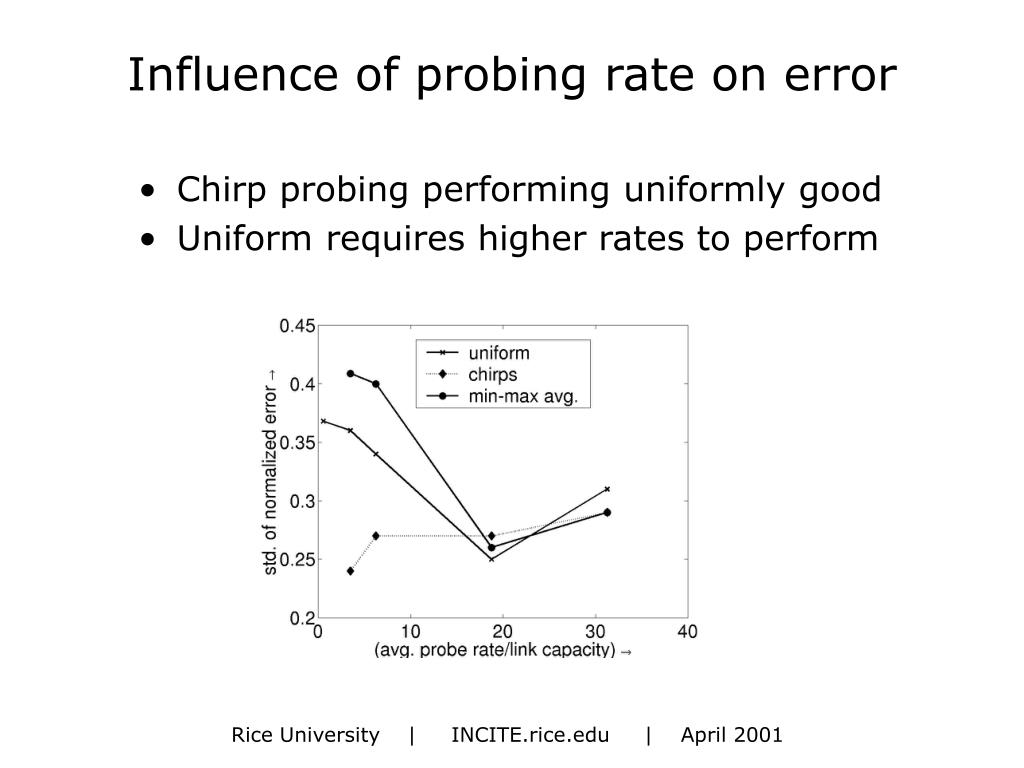 Influence of probing rate on error

• Chirp probing performing uniformly good
• Uniform requires higher rates to perform

0.45
0.4
0.35
0.3
0.25
0.2
std. of normalized error →
uniform
chirps
min-max avg.
0
10
20
30
40
(avg. probe rate/link capacity) →

Rice University | INCITE.rice.edu | April 2001